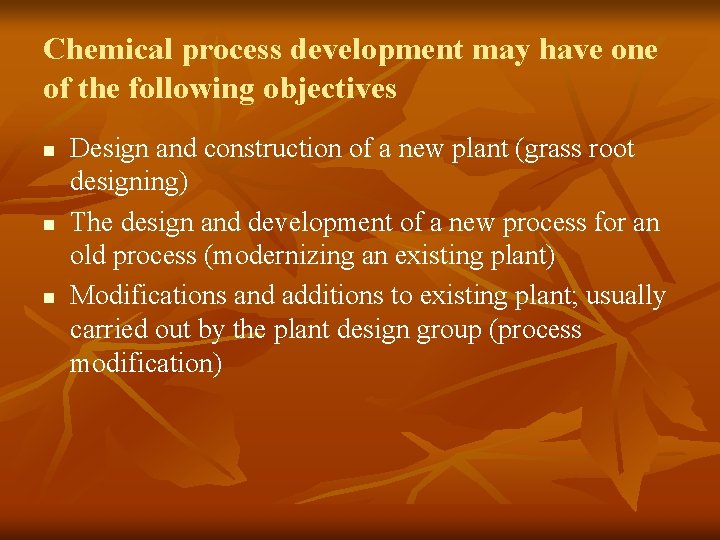 Chemical process development may have one of the following objectives

- Design and construction of a new plant (grass root designing)
- The design and development of a new process for an old process (modernizing an existing plant)
- Modifications and additions to existing plant; usually carried out by the plant design group (process modification)